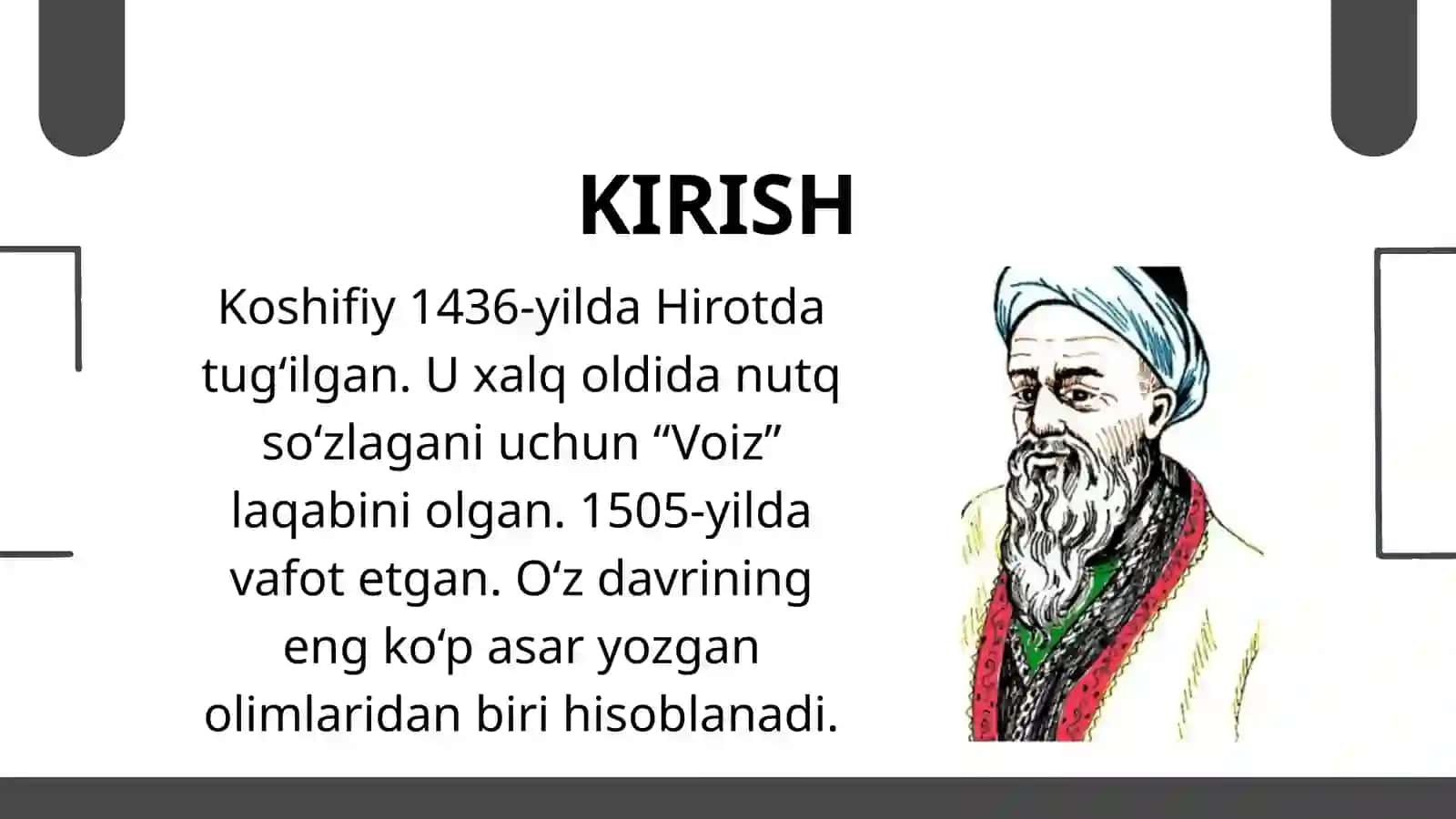 KIRISH

Koshifiy 1436-yilda Hirotda tug‘ilgan. U xalq oldida nutq so‘zlagani uchun “Voiz” laqabini olgan. 1505-yilda vafot etgan. O‘z davrining eng ko‘p asar yozgan olimlaridan biri hisoblanadi.